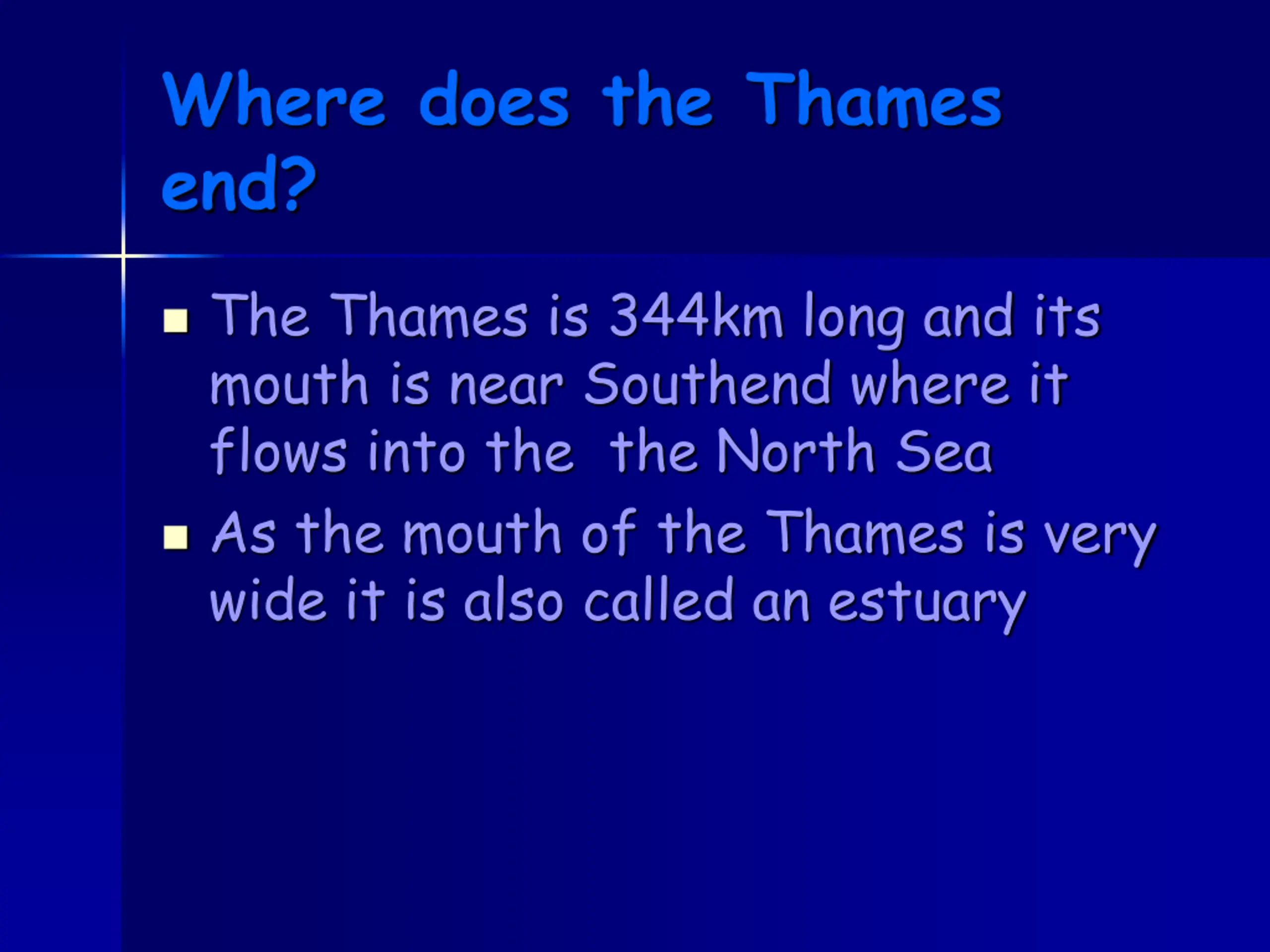 Where does the Thames end?

- The Thames is 344km long and its mouth is near Southend where it flows into the the North Sea
- As the mouth of the Thames is very wide it is also called an estuary